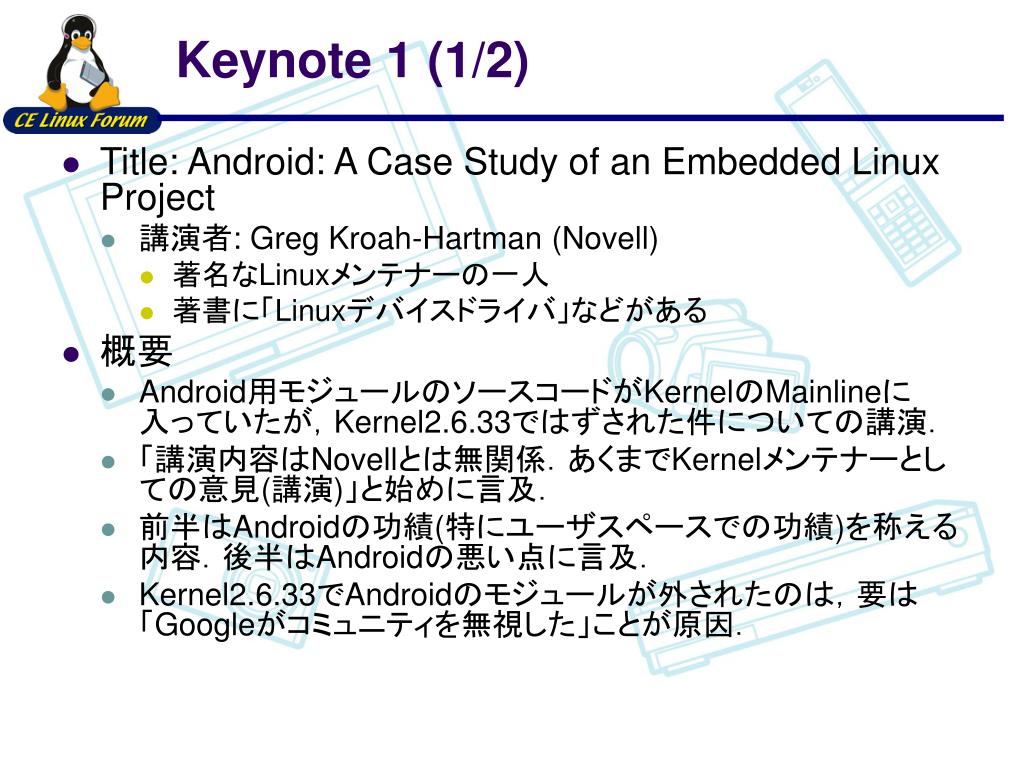 CE Linux Forum

Keynote 1 (1/2)

Title: Android: A Case Study of an Embedded Linux Project
講演者: Greg Kroah-Hartman (Novell)
著名なLinuxメンテナーの一人
著書に「Linuxデバイスドライバ」などがある

概要
Android用モジュールのソースコードがKernelのMainlineに入っていたが，Kernel2.6.33ではずされた件についての講演．
「講演内容はNovellとは無関係．あくまでKernelメンテナーとしての意見(講演)」と始めに言及．
前半はAndroidの功績(特にユーザスペースでの功績)を称える内容．後半はAndroidの悪い点に言及．
Kernel2.6.33でAndroidのモジュールが外されたのは，要は「Googleがコミュニティを無視した」ことが原因．